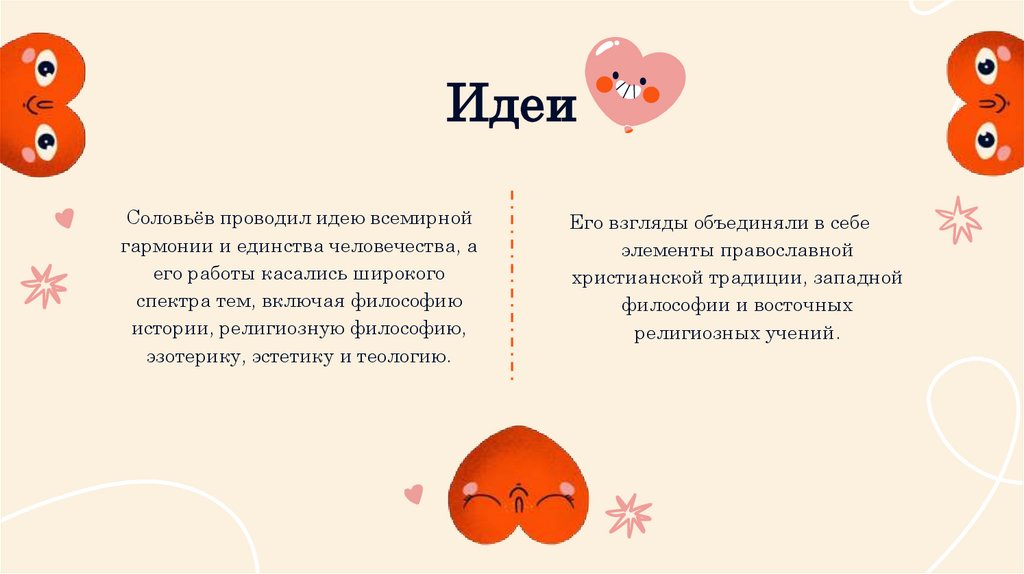 Идеи

Соловьёв проводил идею всемирной гармонии и единства человечества, а его работы касались широкого спектра тем, включая философию истории, религиозную философию, эзотерику, эстетику и теологию.

Его взгляды объединяли в себе элементы православной христианской традиции, западной философии и восточных религиозных учений.